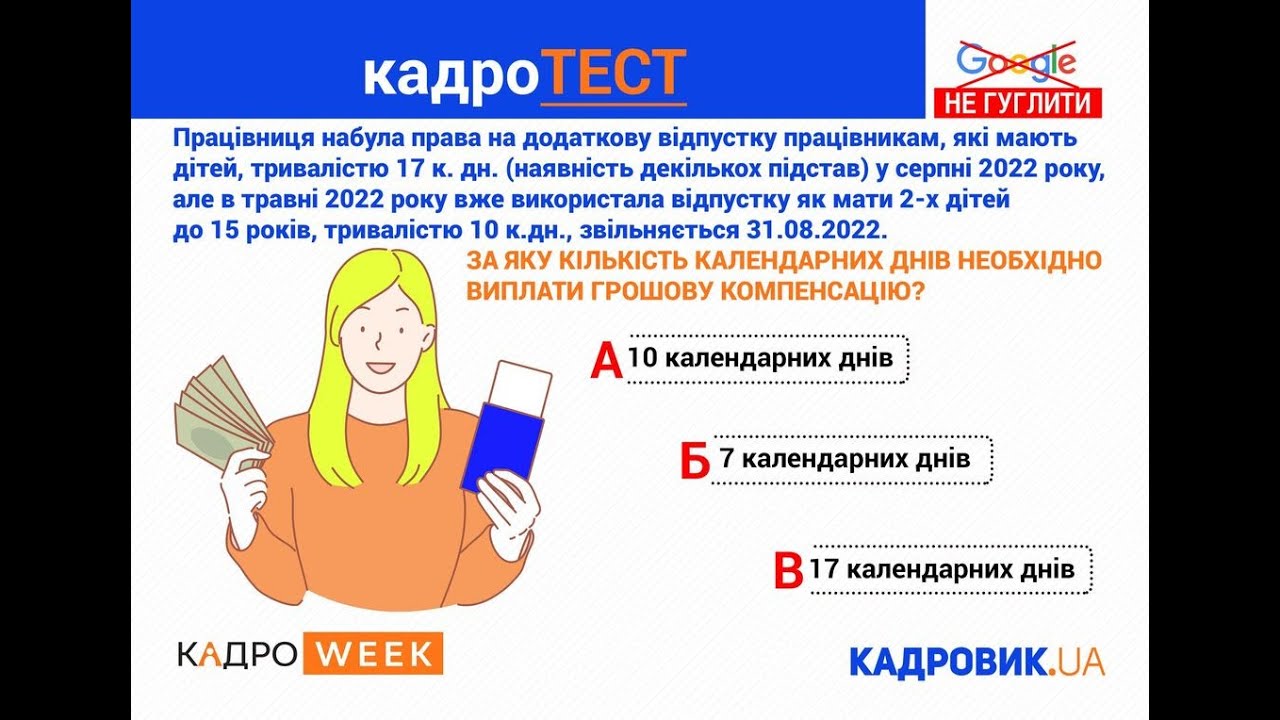 кадроТЕСТ

Google
НЕ ГУГЛИТИ

Працівниця набула права на додаткову відпустку працівникам, які мають дітей, тривалістю 17 к. дн. (наявність декількох підстав) у серпні 2022 року, але в травні 2022 року вже використала відпустку як мати 2-х дітей до 15 років, тривалістю 10 к.дн., звільняється 31.08.2022.

ЗА ЯКУ КІЛЬКІСТЬ КАЛЕНДАРНИХ ДНІВ НЕОБХІДНО ВИПЛАТИ ГРОШОВУ КОМПЕНСАЦІЮ?

А 10 календарних днів

Б 7 календарних днів

В 17 календарних днів

КАДРО WEEK

КАДРОВИК.UA